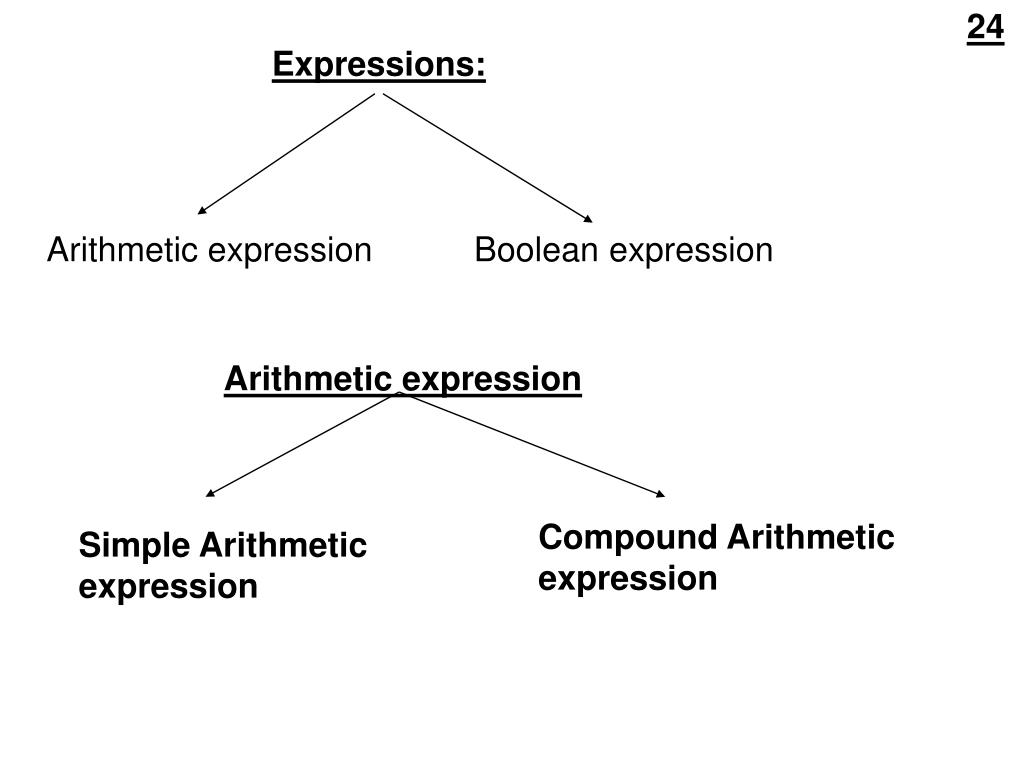 24

Expressions:

Arithmetic expression

Boolean expression

Arithmetic expression

Simple Arithmetic expression

Compound Arithmetic expression